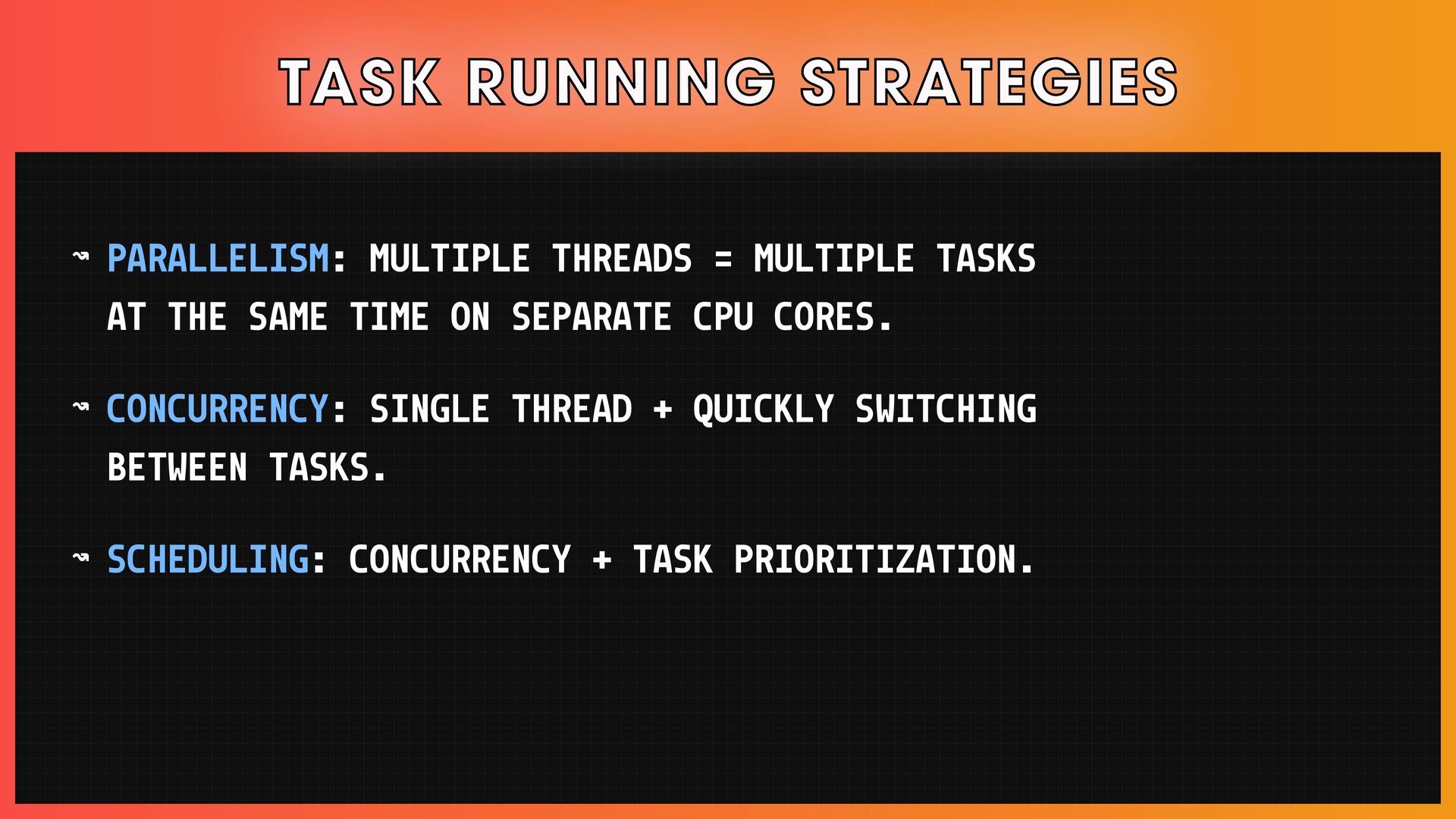 TASK RUNNING STRATEGIES

↝ PARALLELISM: MULTIPLE THREADS = MULTIPLE TASKS AT THE SAME TIME ON SEPARATE CPU CORES.

↝ CONCURRENCY: SINGLE THREAD + QUICKLY SWITCHING BETWEEN TASKS.

↝ SCHEDULING: CONCURRENCY + TASK PRIORITIZATION.